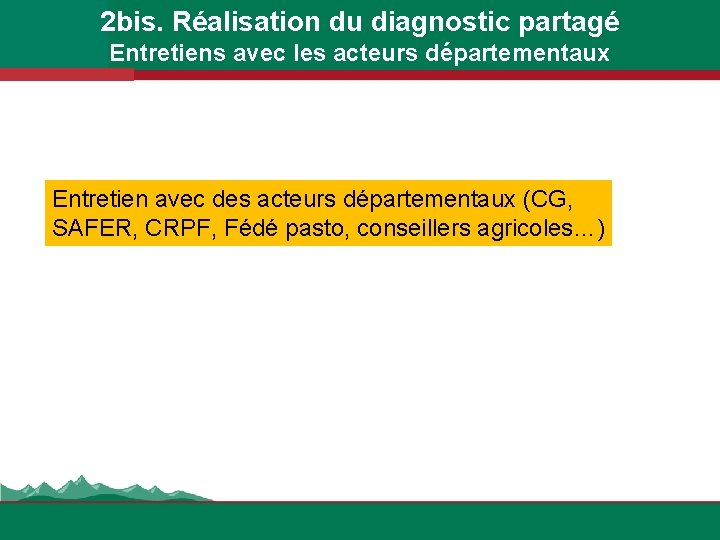 2bis. Réalisation du diagnostic partagé
Entretiens avec les acteurs départementaux

Entretien avec des acteurs départementaux (CG, SAFER, CRPF, Fédé pasto, conseillers agricoles…)